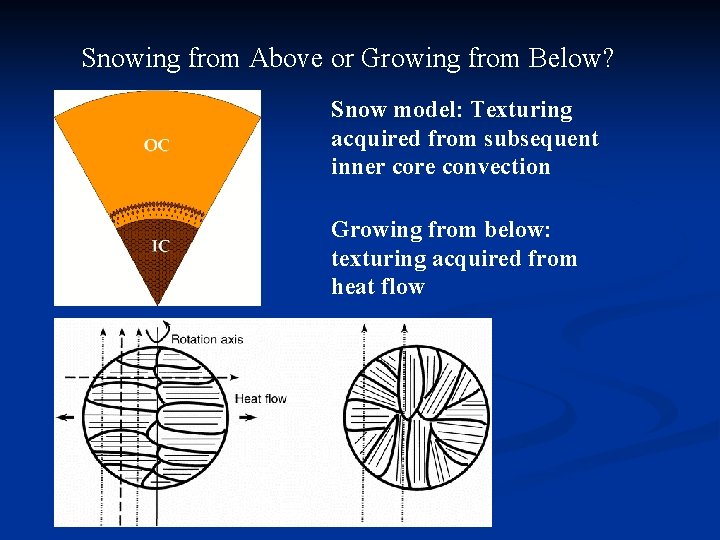 Snowing from Above or Growing from Below?

OC

IC

Snow model: Texturing acquired from subsequent inner core convection

Growing from below: texturing acquired from heat flow

Rotation axis

Heat flow